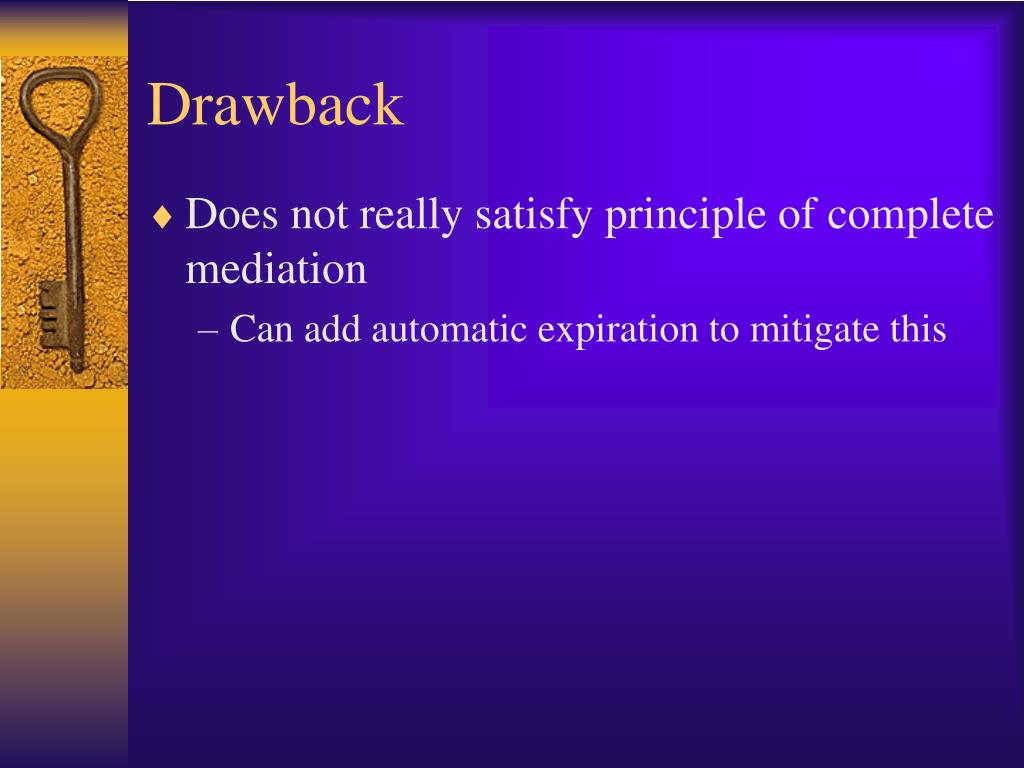 Drawback

♦ Does not really satisfy principle of complete mediation

– Can add automatic expiration to mitigate this